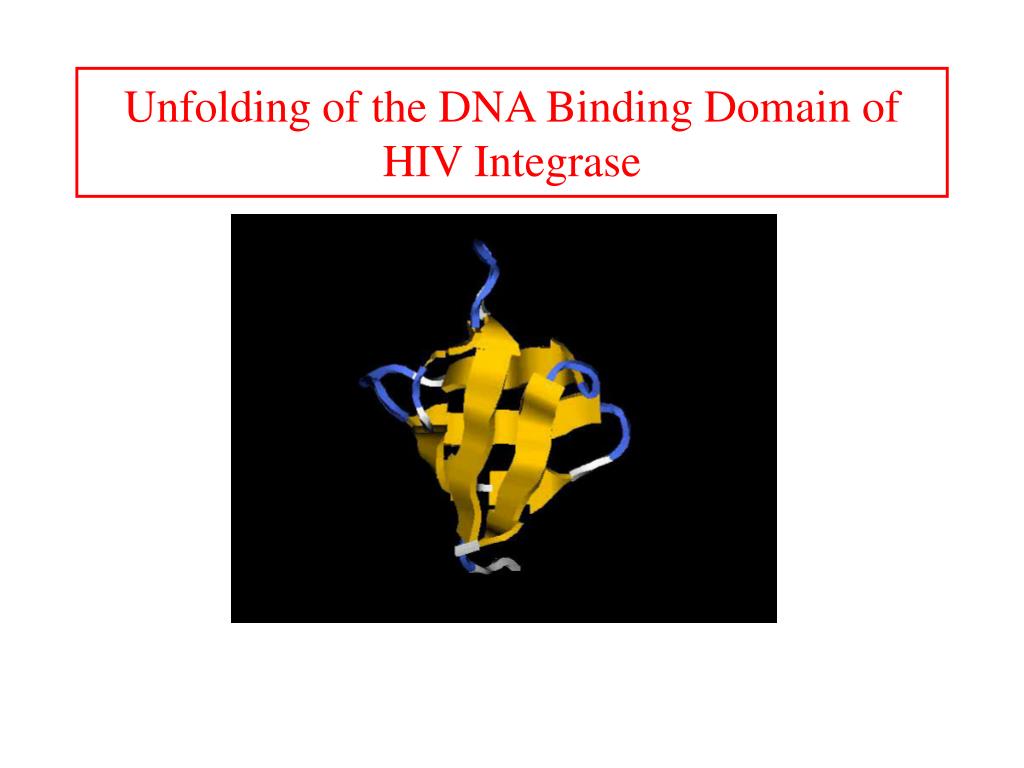 Unfolding of the DNA Binding Domain of HIV Integrase